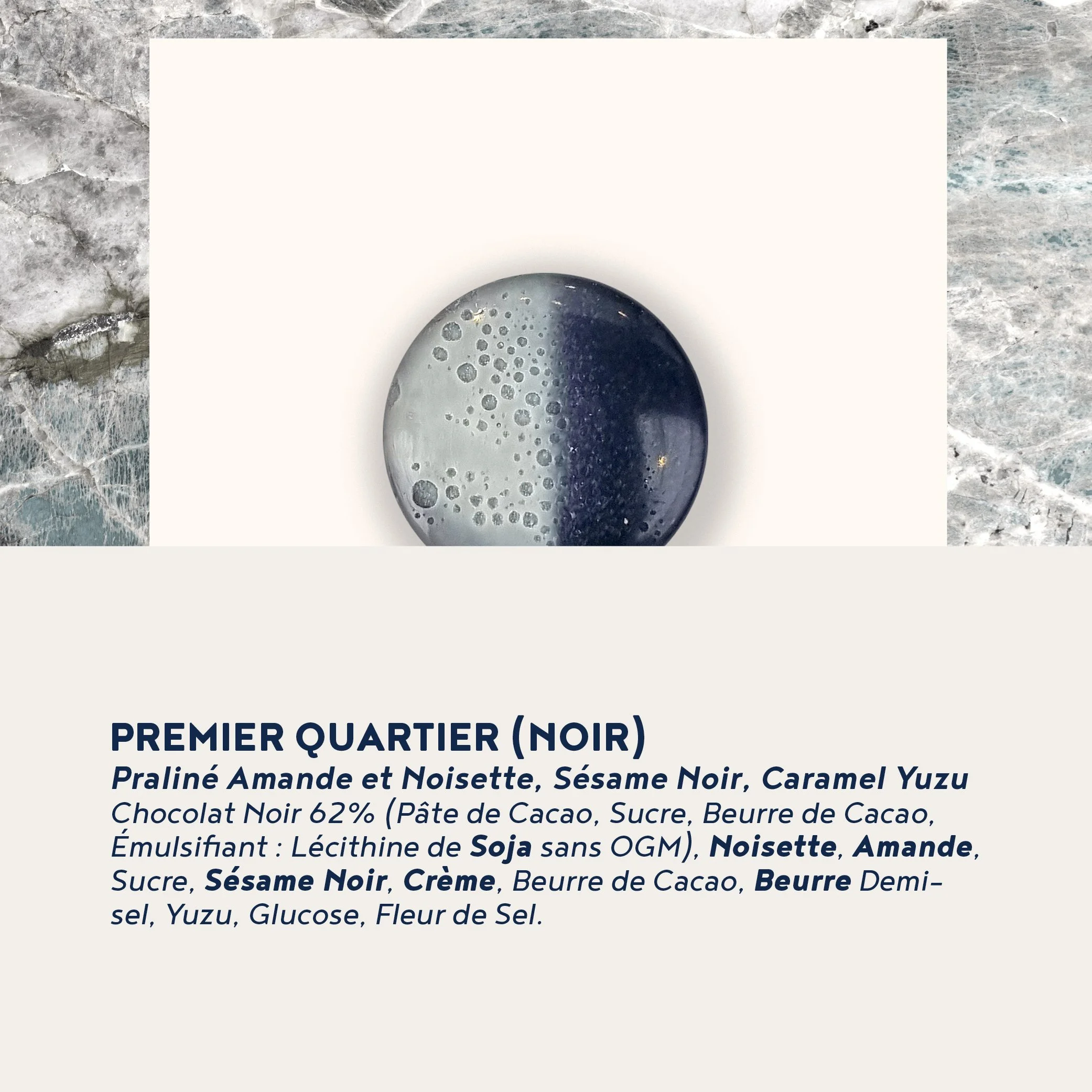 PREMIER QUARTIER (NOIR)
Praliné Amande et Noisette, Sésame Noir, Caramel Yuzu
Chocolat Noir 62% (Pâte de Cacao, Sucre, Beurre de Cacao, Émulsifiant : Lécithine de Soja sans OGM), Noisette, Amande, Sucre, Sésame Noir, Crème, Beurre de Cacao, Beurre Demi-sel, Yuzu, Glucose, Fleur de Sel.